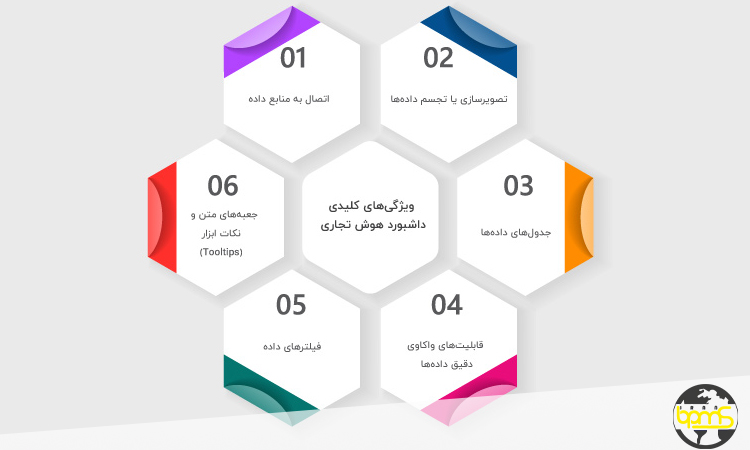 ویژگی‌های کلیدی داشبورد هوش تجاری

01
اتصال به منابع داده

02
تصویرسازی یا تجسم داده‌ها

03
جدول‌های داده‌ها

04
قابلیت‌های واکاوی دقیق داده‌ها

05
فیلترهای داده

06
جعبه‌های متن و نکات ابزار (Tooltips)

bpms